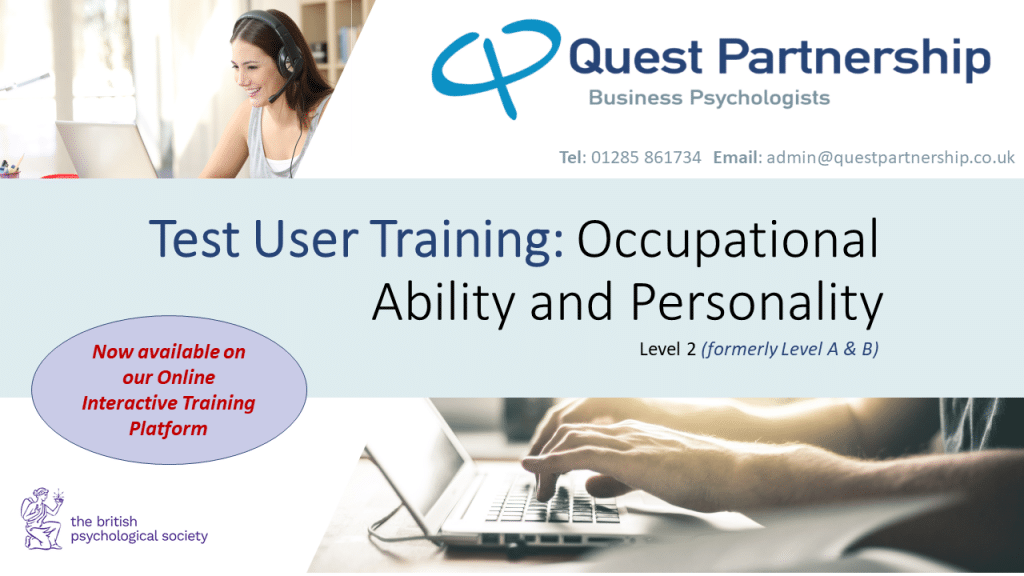 Quest Partnership
Business Psychologists

Tel: 01285 861734 Email: admin@questpartnership.co.uk

Test User Training: Occupational Ability and Personality

Level 2 (formerly Level A & B)

Now available on our Online Interactive Training Platform

the british psychological society